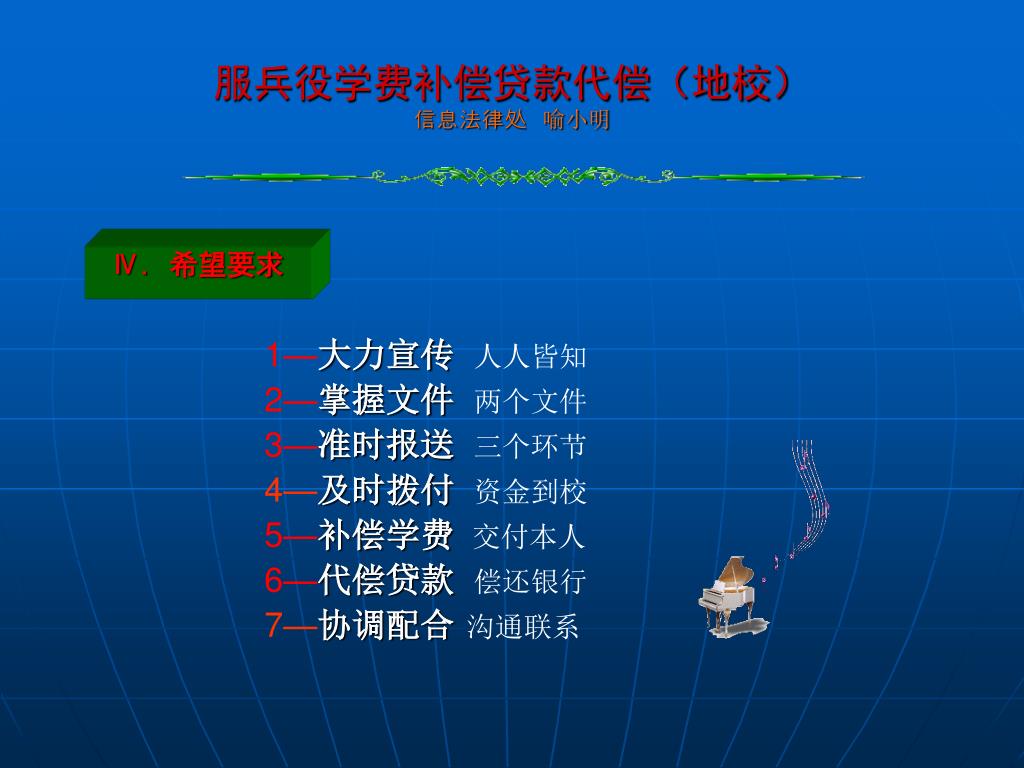 服兵役学费补偿贷款代偿（地校）
信息法律处 喻小明

Ⅳ． 希望要求

1—大力宣传 人人皆知
2—掌握文件 两个文件
3—准时报送 三个环节
4—及时拨付 资金到校
5—补偿学费 交付本人
6—代偿贷款 偿还银行
7—协调配合 沟通联系